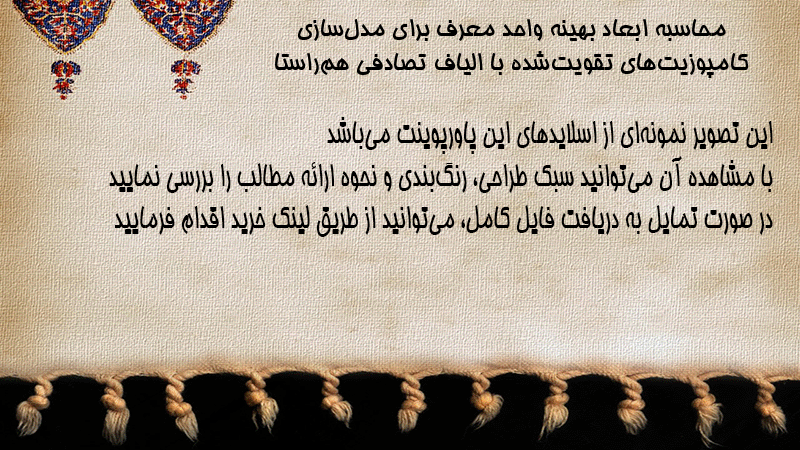 محاسبه ابعاد بهینه واحد معرف برای مدل‌سازی
کامپوزیت‌های تقویت‌شده با الیاف تصادفی هم‌راستا

این تصویر نمونه‌ای از اسلایدهای این پاورپوینت می‌باشد
با مشاهده آن می‌توانید سبک طراحی، رنگ‌بندی و نحوه ارائه مطالب را بررسی نمایید
در صورت تمایل به دریافت فایل کامل، می‌توانید از طریق لینک خرید اقدام فرمایید